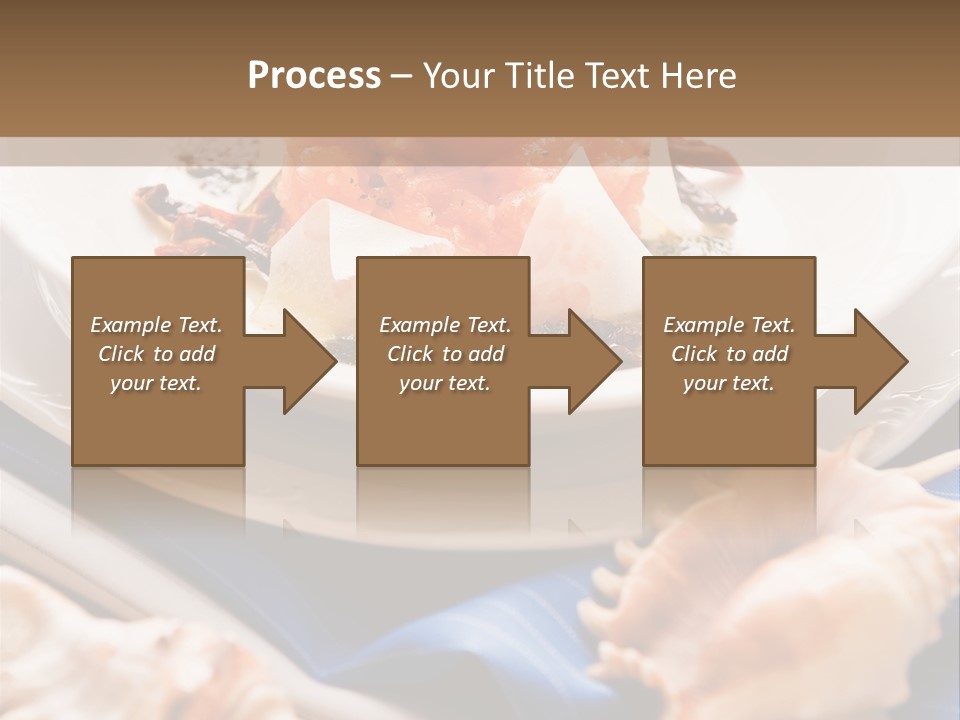 Process – Your Title Text Here

Example Text. Click to add your text.

Example Text. Click to add your text.

Example Text. Click to add your text.